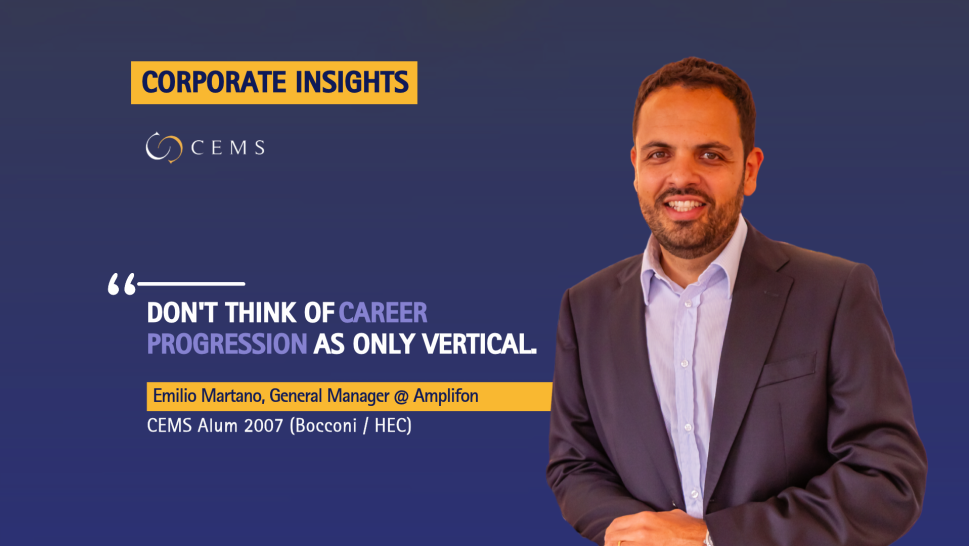 CORPORATE INSIGHTS

CEMS

"
DON'T THINK OF CAREER PROGRESSION AS ONLY VERTICAL.

Emilio Martano, General Manager @ Amplifon
CEMS Alum 2007 (Bocconi / HEC)